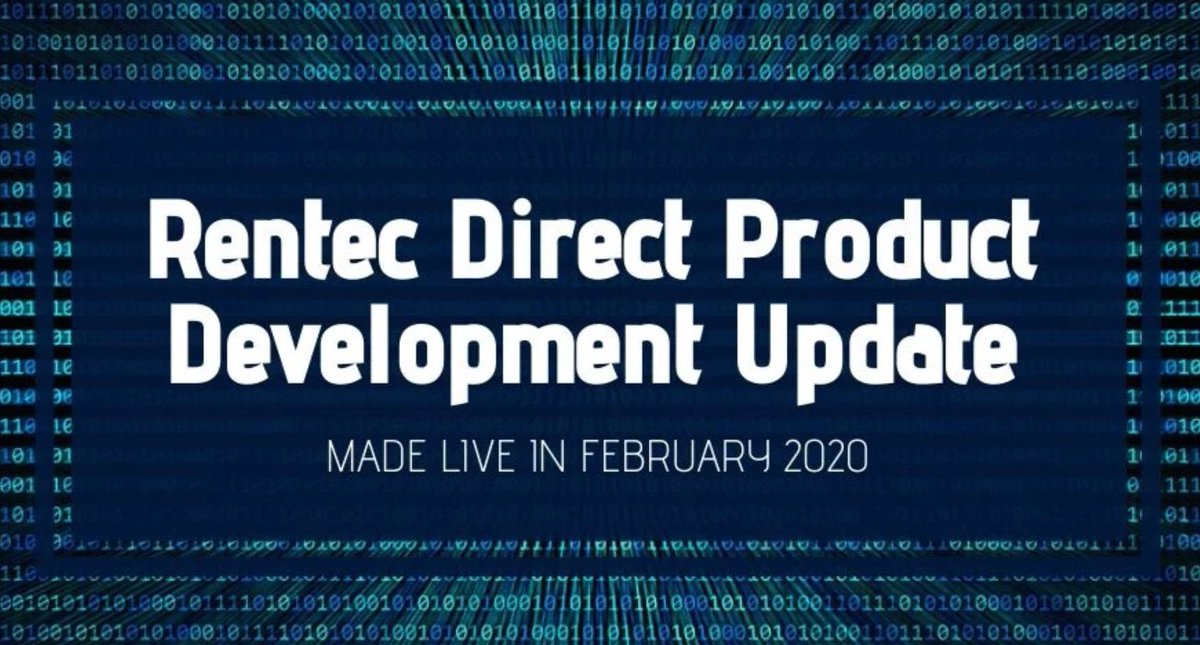 Rentec Direct Product Development Update

MADE LIVE IN FEBRUARY 2020